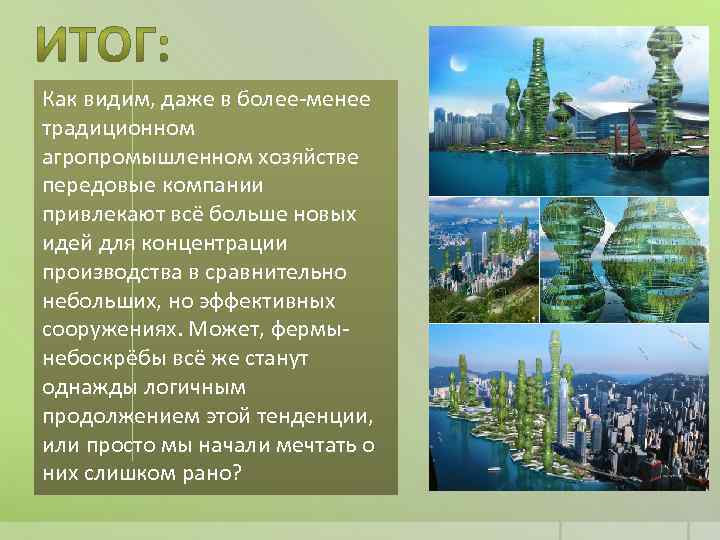 ИТОГ:

Как видим, даже в более-менее традиционном агропромышленном хозяйстве передовые компании привлекают всё больше новых идей для концентрации производства в сравнительно небольших, но эффективных сооружениях. Может, фермы-небоскрёбы всё же станут однажды логичным продолжением этой тенденции, или просто мы начали мечтать о них слишком рано?